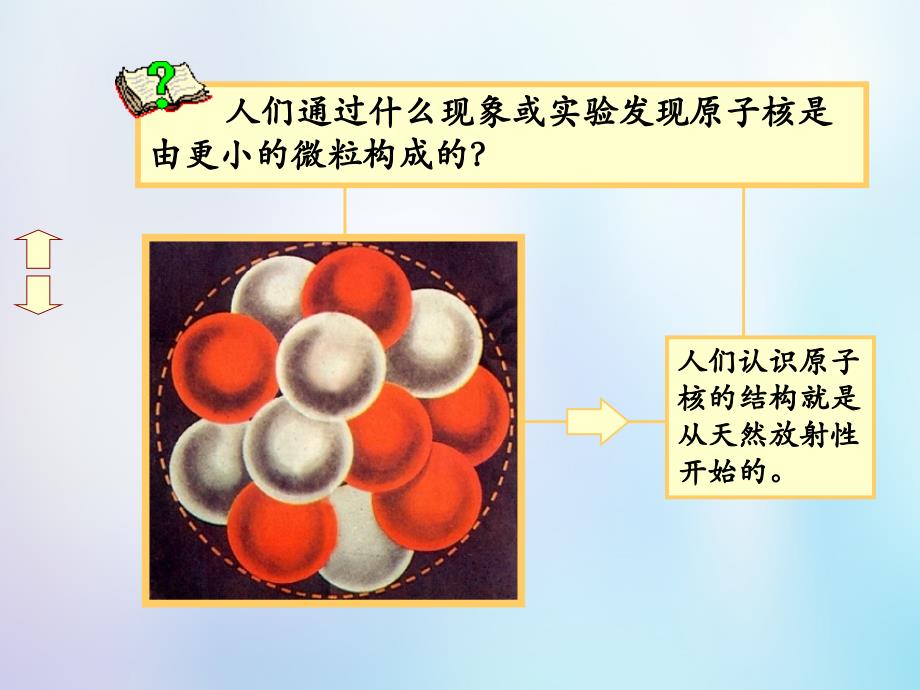 人们通过什么现象或实验发现原子核是由更小的微粒构成的?

人们认识原子核的结构就是从天然放射性开始的。